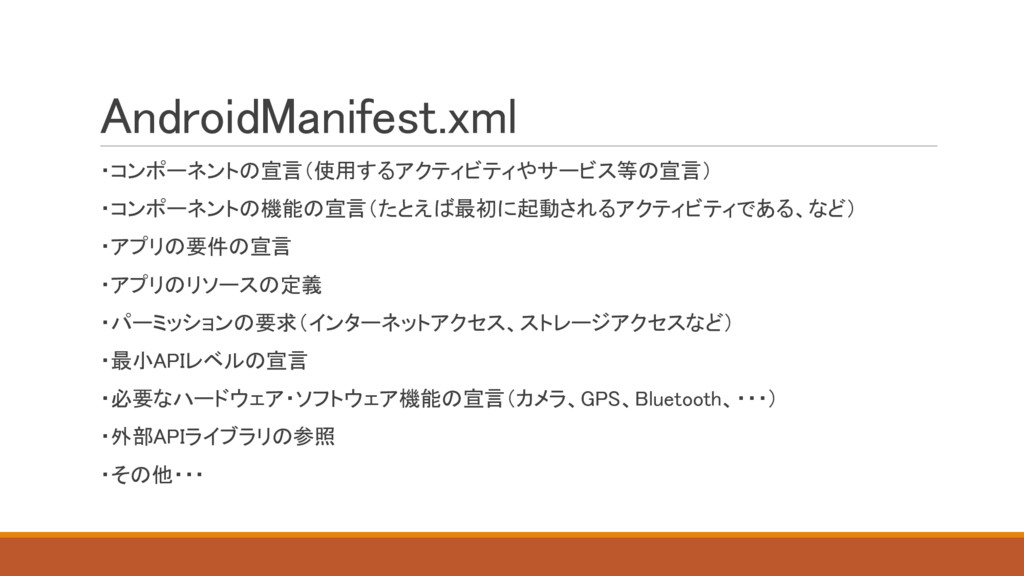 AndroidManifest.xml

・コンポーネントの宣言（使用するアクティビティやサービス等の宣言）

・コンポーネントの機能の宣言（たとえば最初に起動されるアクティビティである、など）

・アプリの要件の宣言

・アプリのリソースの定義

・パーミッションの要求（インターネットアクセス、ストレージアクセスなど）

・最小APIレベルの宣言

・必要なハードウェア・ソフトウェア機能の宣言（カメラ、GPS、Bluetooth、・・・）

・外部APIライブラリの参照

・その他・・・